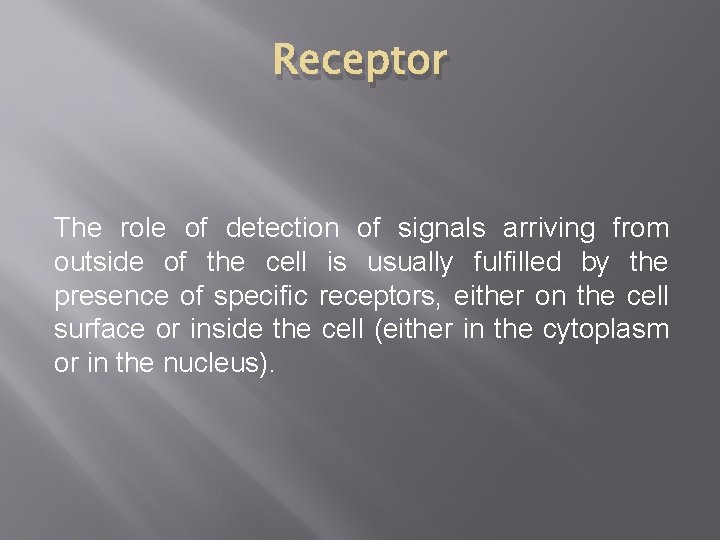 Receptor

The role of detection of signals arriving from outside of the cell is usually fulfilled by the presence of specific receptors, either on the cell surface or inside the cell (either in the cytoplasm or in the nucleus).